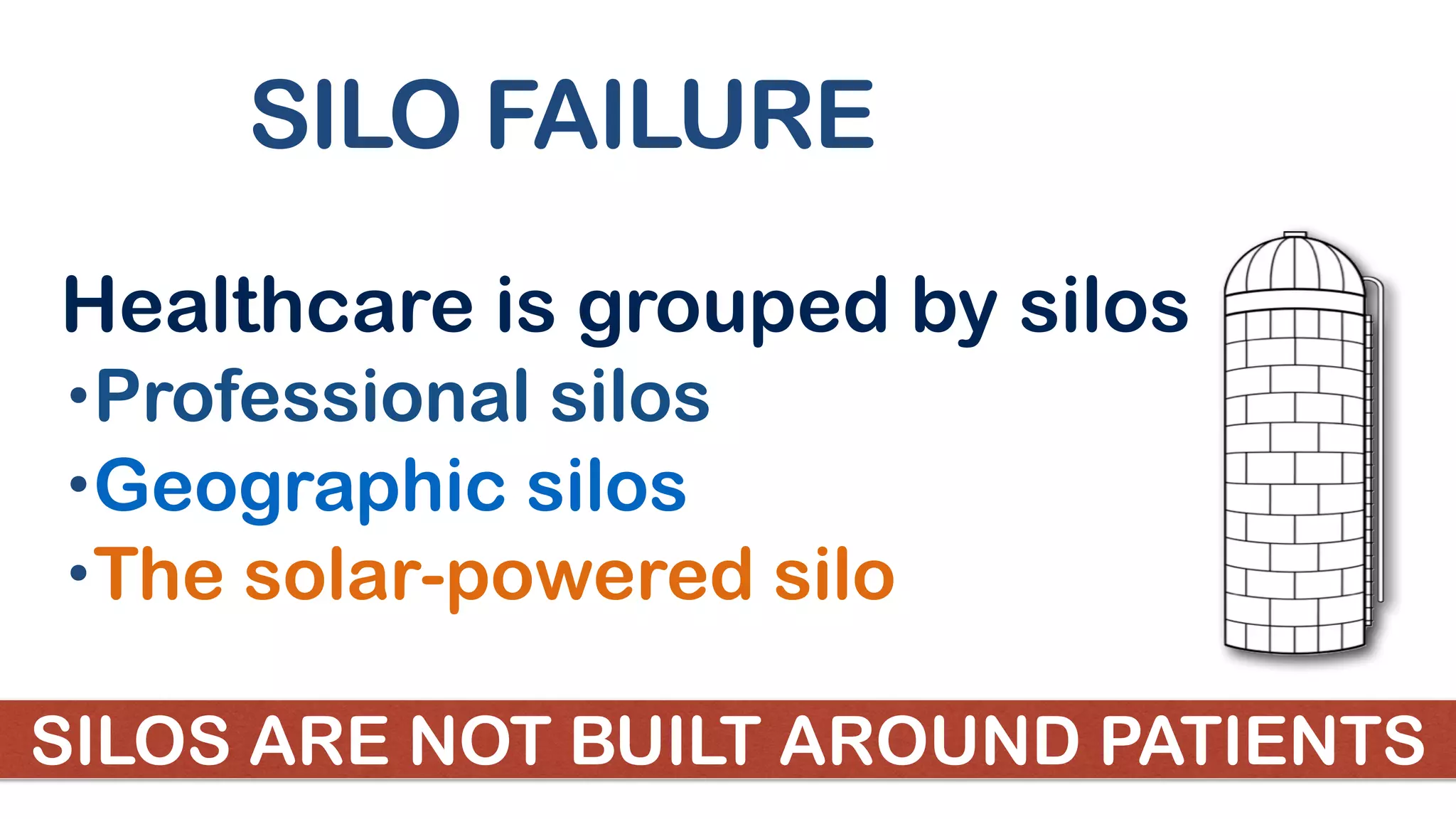 SILO FAILURE

Healthcare is grouped by silos
•Professional silos
•Geographic silos
•The solar-powered silo

SILOS ARE NOT BUILT AROUND PATIENTS